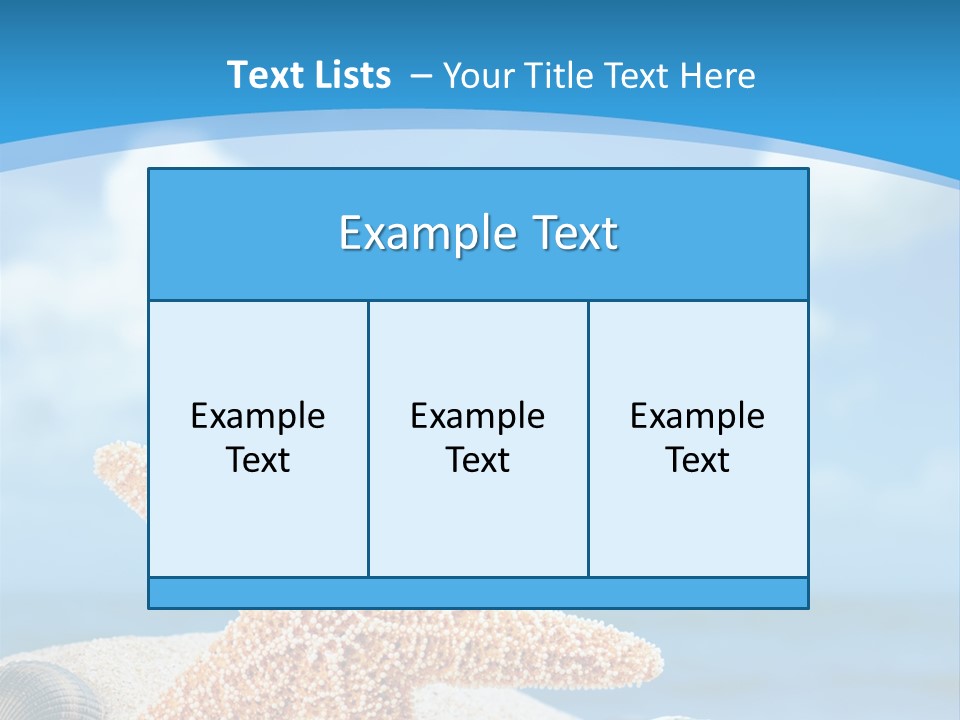 Text Lists – Your Title Text Here

Example Text

Example Text

Example Text

Example Text